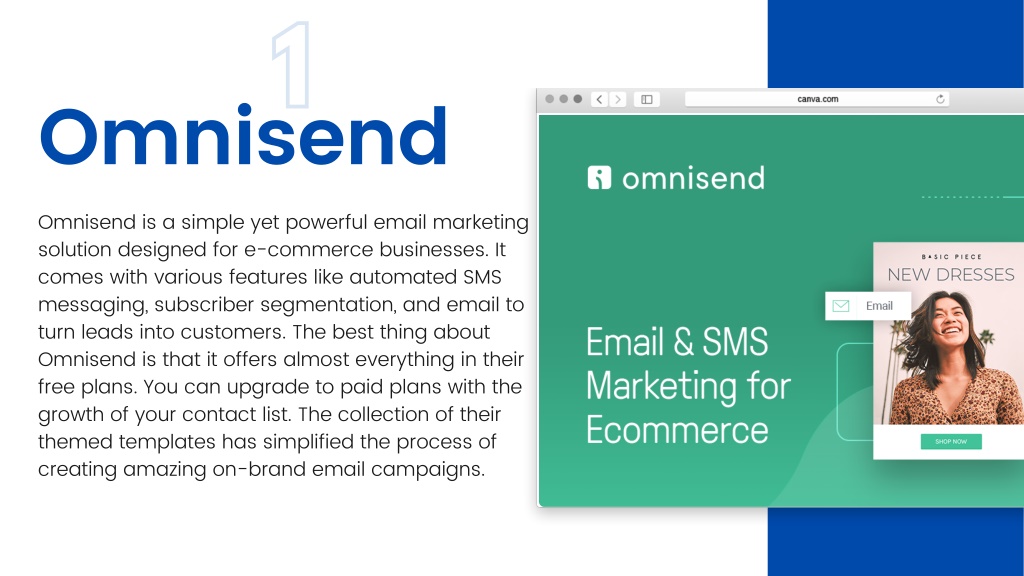 1

Omnisend

Omnisend is a simple yet powerful email marketing solution designed for e-commerce businesses. It comes with various features like automated SMS messaging, subscriber segmentation, and email to turn leads into customers. The best thing about Omnisend is that it offers almost everything in their free plans. You can upgrade to paid plans with the growth of your contact list. The collection of their themed templates has simplified the process of creating amazing on-brand email campaigns.

canva.com

omnisend

Email & SMS Marketing for Ecommerce

Email

BASIC PIECE
NEW DRESSES

SHOP NOW